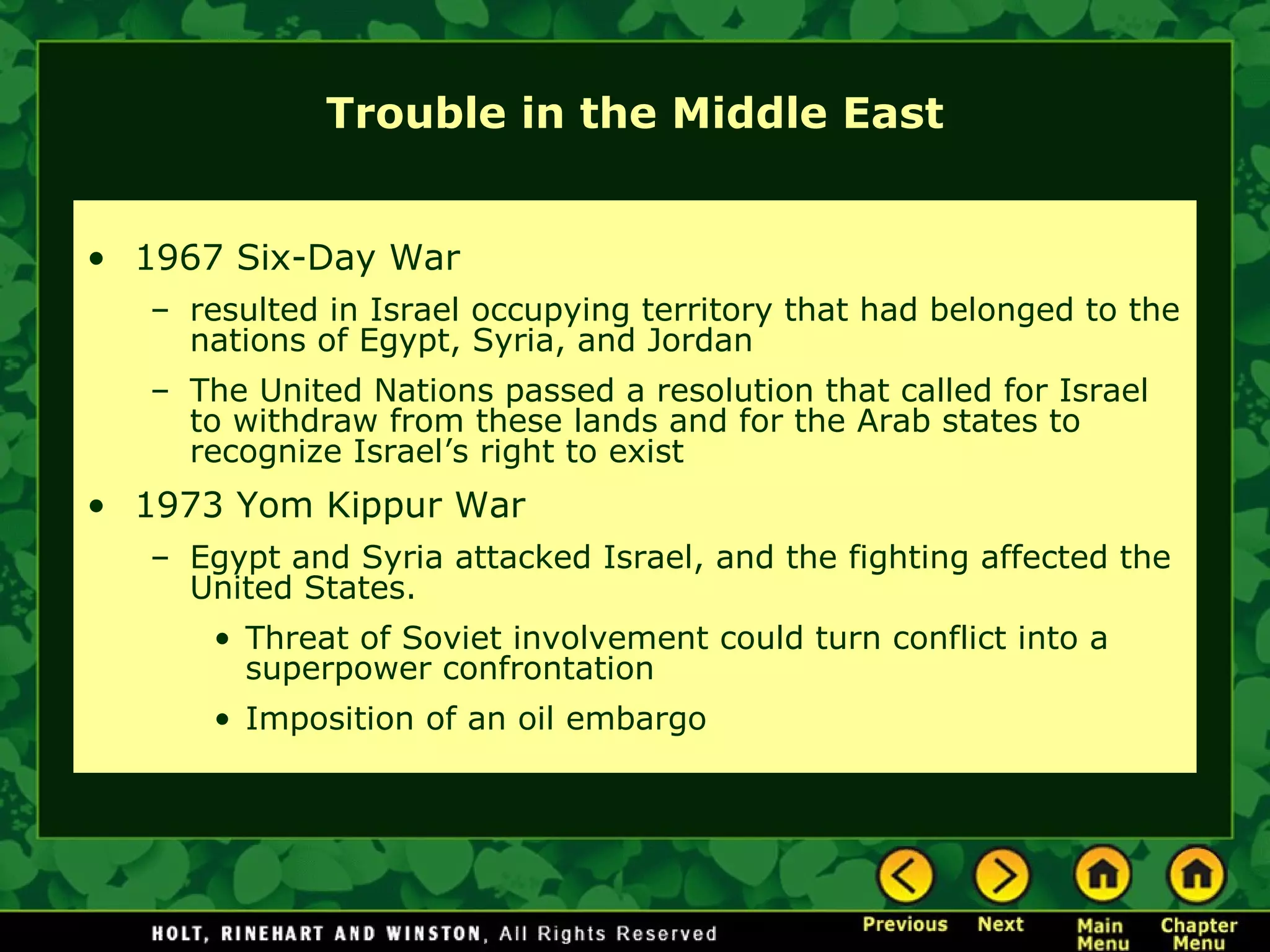 Trouble in the Middle East

• 1967 Six-Day War

– resulted in Israel occupying territory that had belonged to the nations of Egypt, Syria, and Jordan

– The United Nations passed a resolution that called for Israel to withdraw from these lands and for the Arab states to recognize Israel's right to exist

• 1973 Yom Kippur War

– Egypt and Syria attacked Israel, and the fighting affected the United States.

• Threat of Soviet involvement could turn conflict into a superpower confrontation

• Imposition of an oil embargo

HOLT, RINEHART AND WINSTON, All Rights Reserved

Previous Next Main Menu Chapter Menu